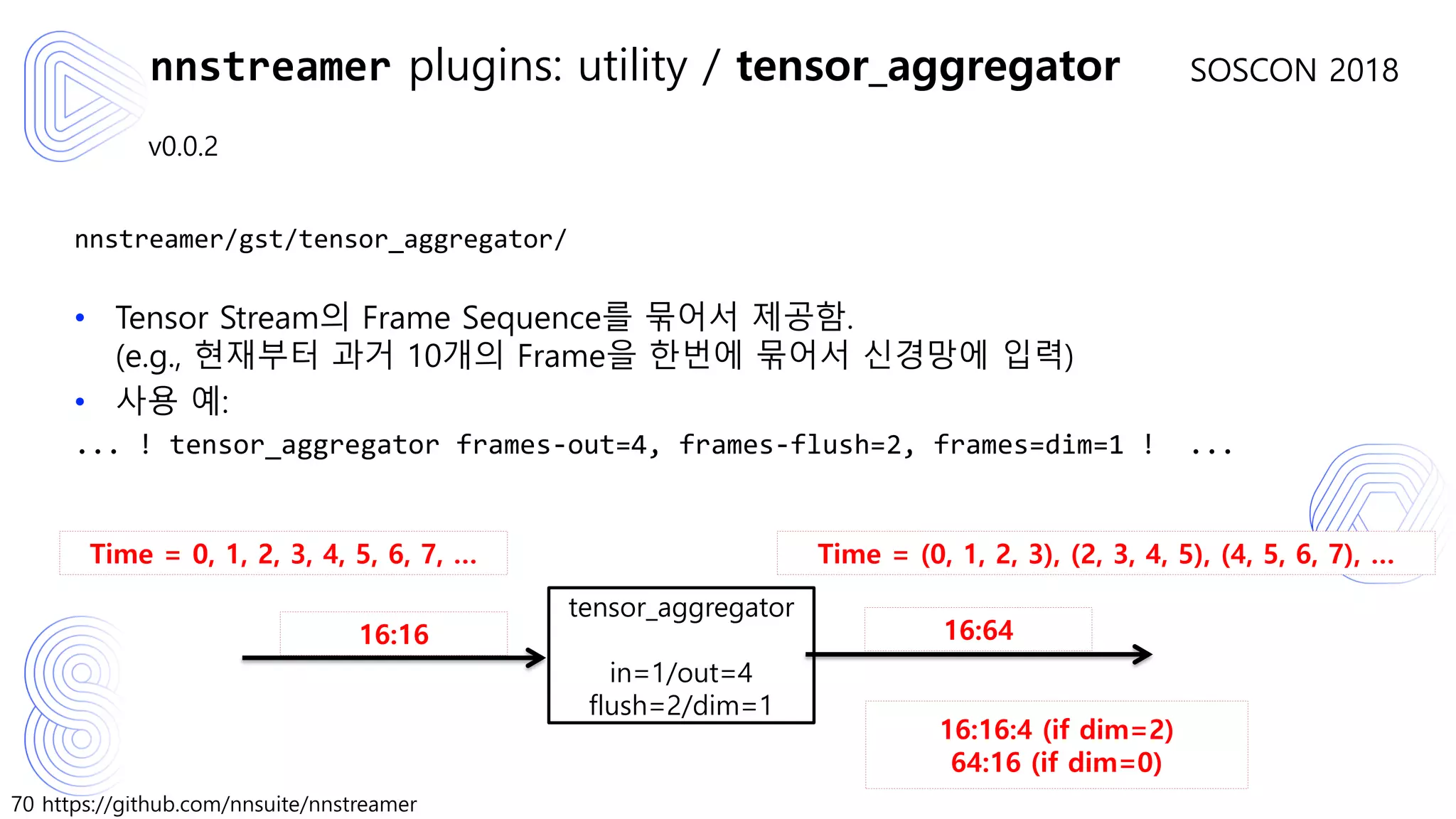 nnstreamer plugins: utility / tensor_aggregator

SOSCON 2018

v0.0.2

nnstreamer/gst/tensor_aggregator/

• Tensor Stream의 Frame Sequence를 묶어서 제공함.
(e.g., 현재부터 과거 10개의 Frame을 한번에 묶어서 신경망에 입력)
• 사용 예:

... ! tensor_aggregator frames-out=4, frames-flush=2, frames=dim=1 ! ...

Time = 0, 1, 2, 3, 4, 5, 6, 7, ...

Time = (0, 1, 2, 3), (2, 3, 4, 5), (4, 5, 6, 7), ...

16:16

tensor_aggregator

in=1/out=4
flush=2/dim=1

16:64

16:16:4 (if dim=2)
64:16 (if dim=0)

70 https://github.com/nnsuite/nnstreamer